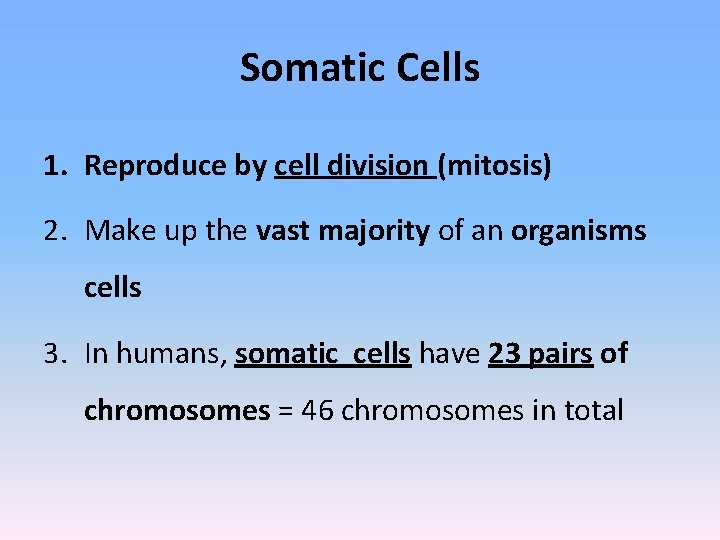 Somatic Cells

1. Reproduce by cell division (mitosis)

2. Make up the vast majority of an organisms cells

3. In humans, somatic cells have 23 pairs of chromosomes = 46 chromosomes in total